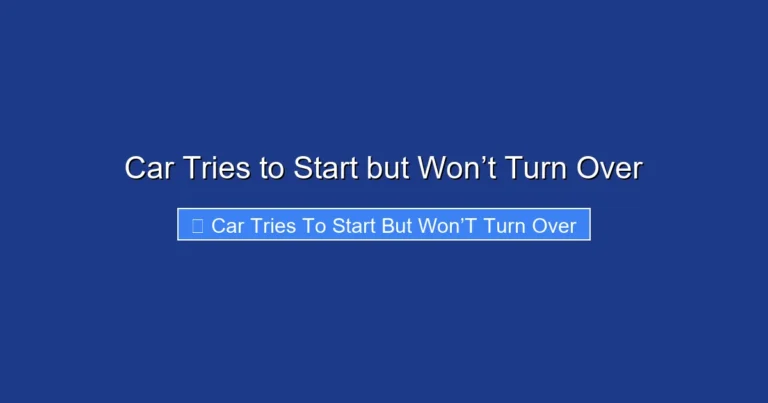 Car Tries to Start but Won’t Turn Over

Car Tries To Start But Won’T Turn Over